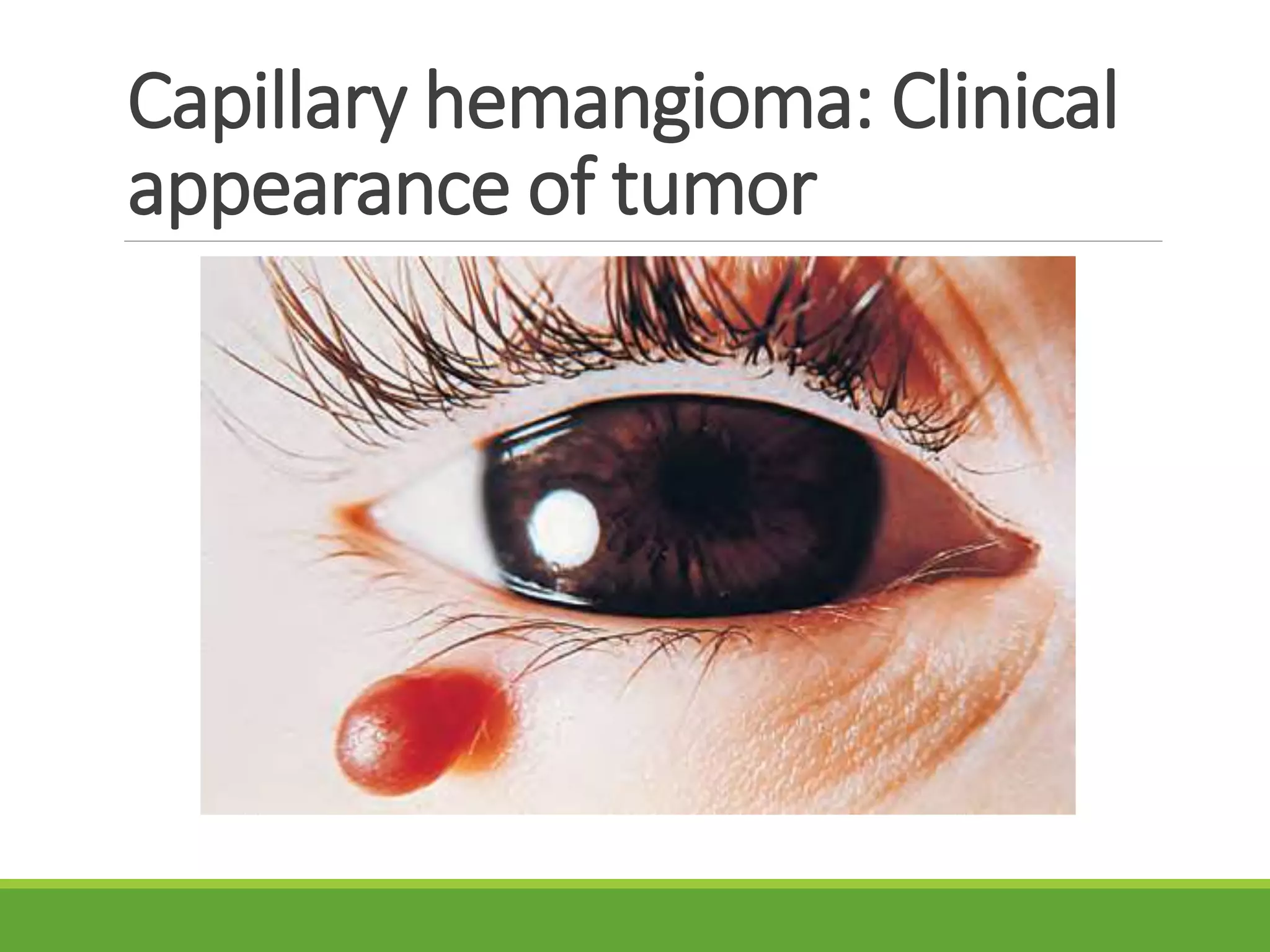 Capillary hemangioma: Clinical appearance of tumor